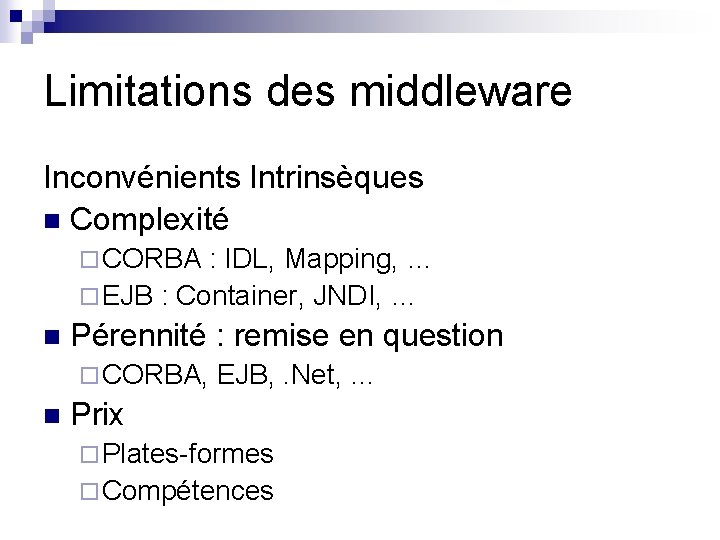 Limitations des middleware

Inconvénients Intrinsèques

■ Complexité
 □ CORBA : IDL, Mapping, ...
 □ EJB : Container, JNDI, ...

■ Pérennité : remise en question
 □ CORBA, EJB, .Net, ...

■ Prix
 □ Plates-formes
 □ Compétences